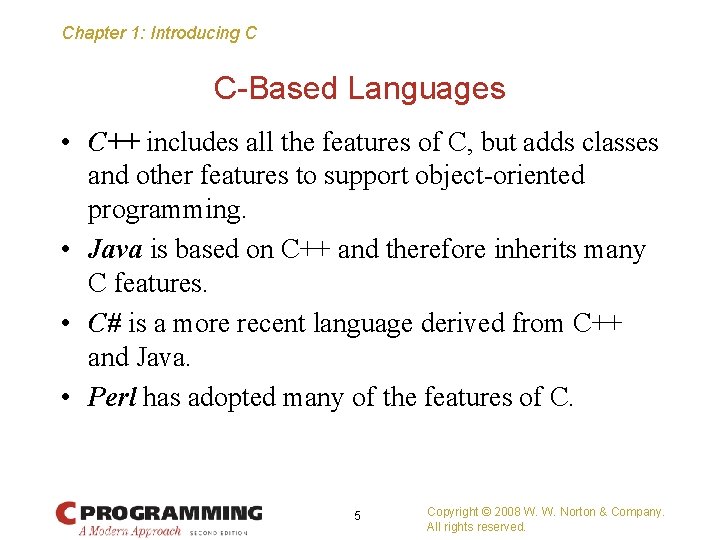 Chapter 1: Introducing C

C-Based Languages

• C++ includes all the features of C, but adds classes and other features to support object-oriented programming.

• Java is based on C++ and therefore inherits many C features.

• C# is a more recent language derived from C++ and Java.

• Perl has adopted many of the features of C.

C PROGRAMMING
A Modern Approach SECOND EDITION

5

Copyright © 2008 W. W. Norton & Company.
All rights reserved.